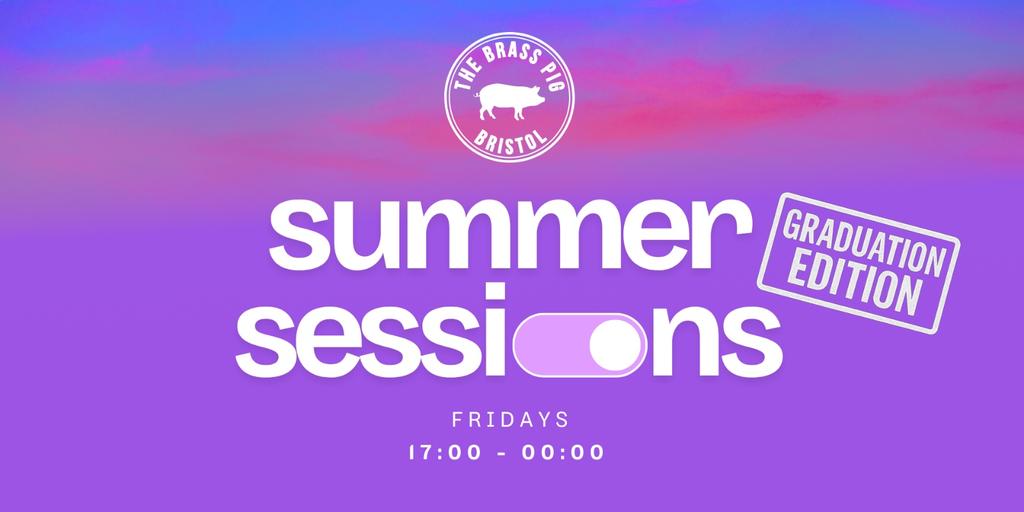 THE BRASS PIG
BRISTOL

summer sessions

GRADUATION EDITION

FRIDAYS
17:00 - 00:00